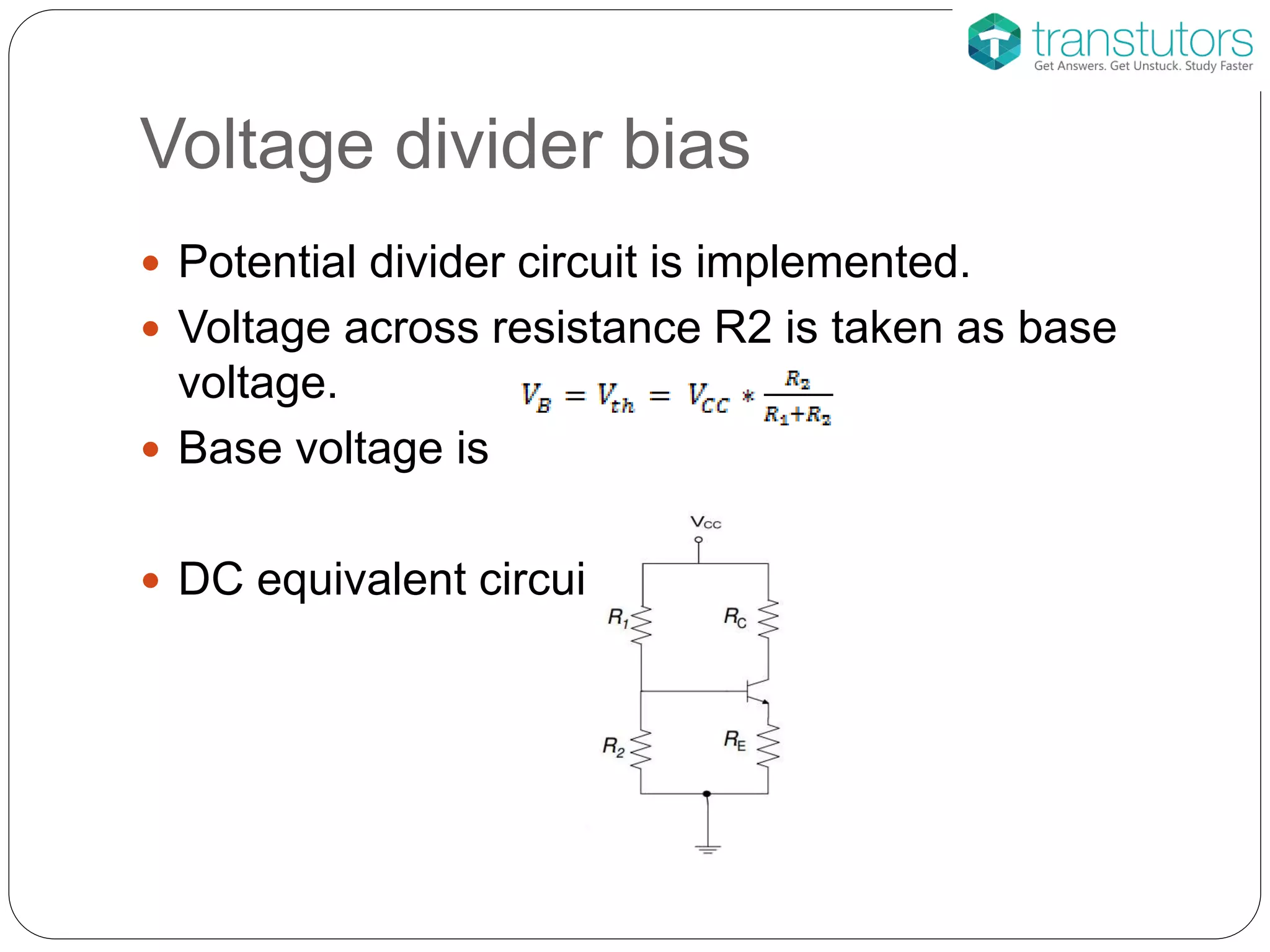 transtutors
Get Answers. Get Unstuck. Study Faster

Voltage divider bias

• Potential divider circuit is implemented.
• Voltage across resistance R2 is taken as base voltage.
$V_B = V_{th} = V_{CC} * \frac{R_2}{R_1+R_2}$
• Base voltage is

• DC equivalent circui

$V_{CC}$
$R_1$
$R_C$
$R_2$
$R_E$